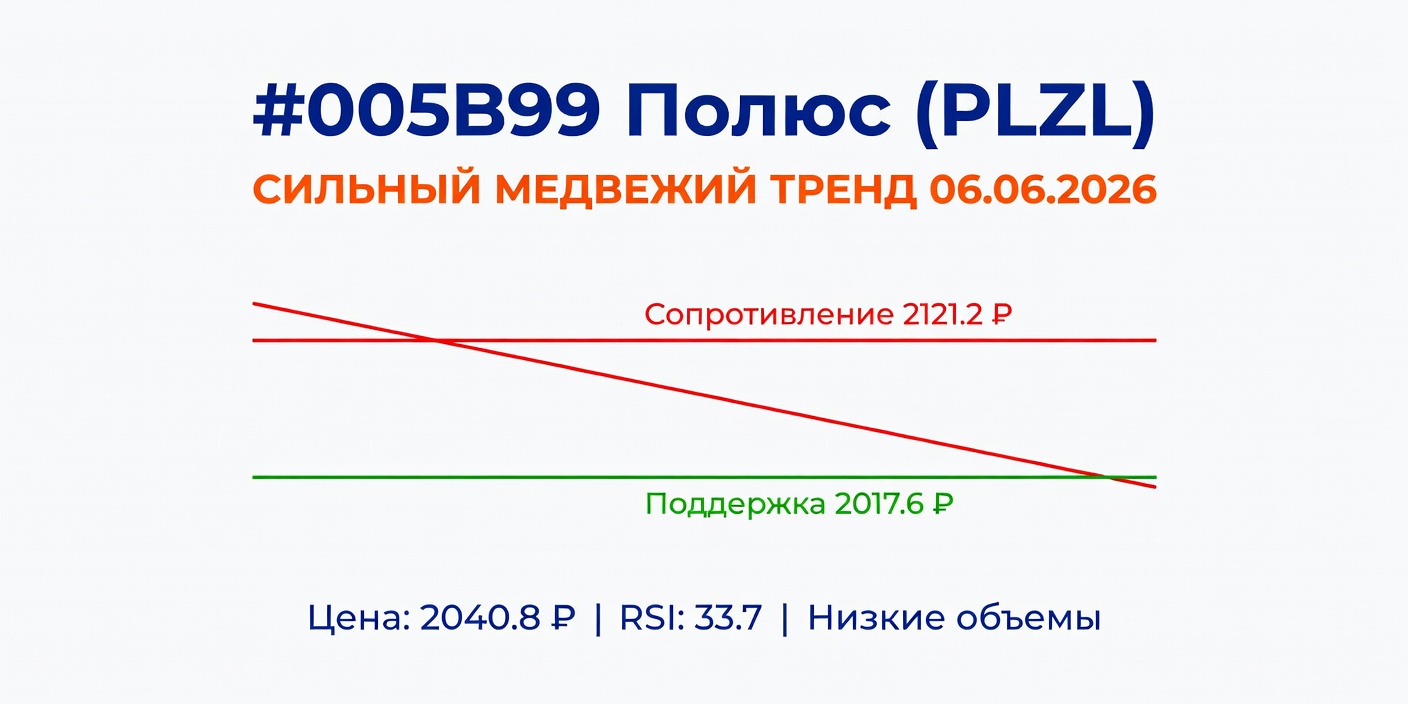 #005B99 Полюс (PLZL)
СИЛЬНЫЙ МЕДВЕЖИЙ ТРЕНД 06.06.2026

Сопротивление 2121.2 ₽

Поддержка 2017.6 ₽

Цена: 2040.8 ₽ | RSI: 33.7 | Низкие объемы